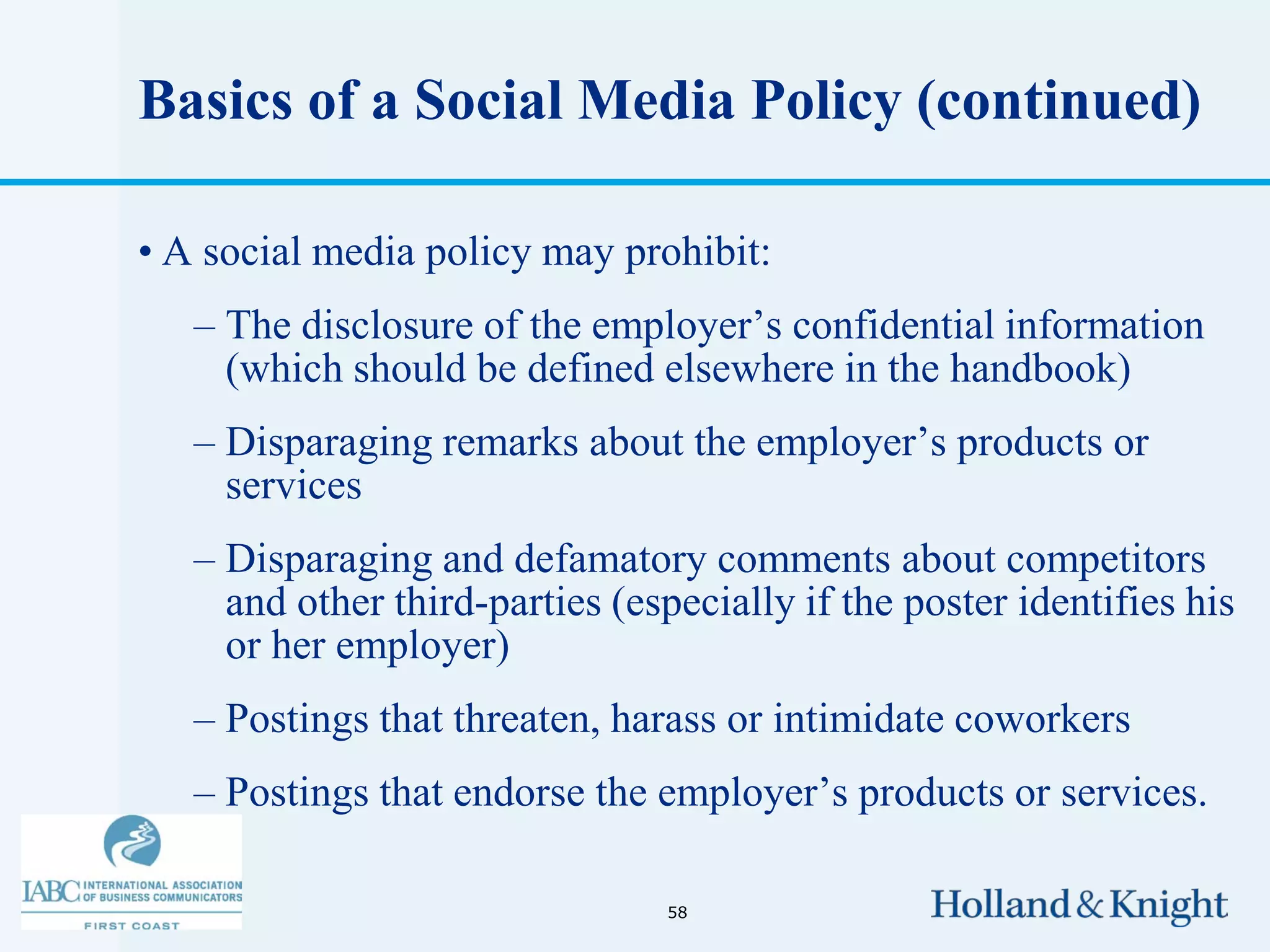 Basics of a Social Media Policy (continued)

• A social media policy may prohibit:

– The disclosure of the employer's confidential information (which should be defined elsewhere in the handbook)

– Disparaging remarks about the employer's products or services

– Disparaging and defamatory comments about competitors and other third-parties (especially if the poster identifies his or her employer)

– Postings that threaten, harass or intimidate coworkers

– Postings that endorse the employer's products or services.

IABC INTERNATIONAL ASSOCIATION OF BUSINESS COMMUNICATORS
FIRST COAST

58

Holland & Knight